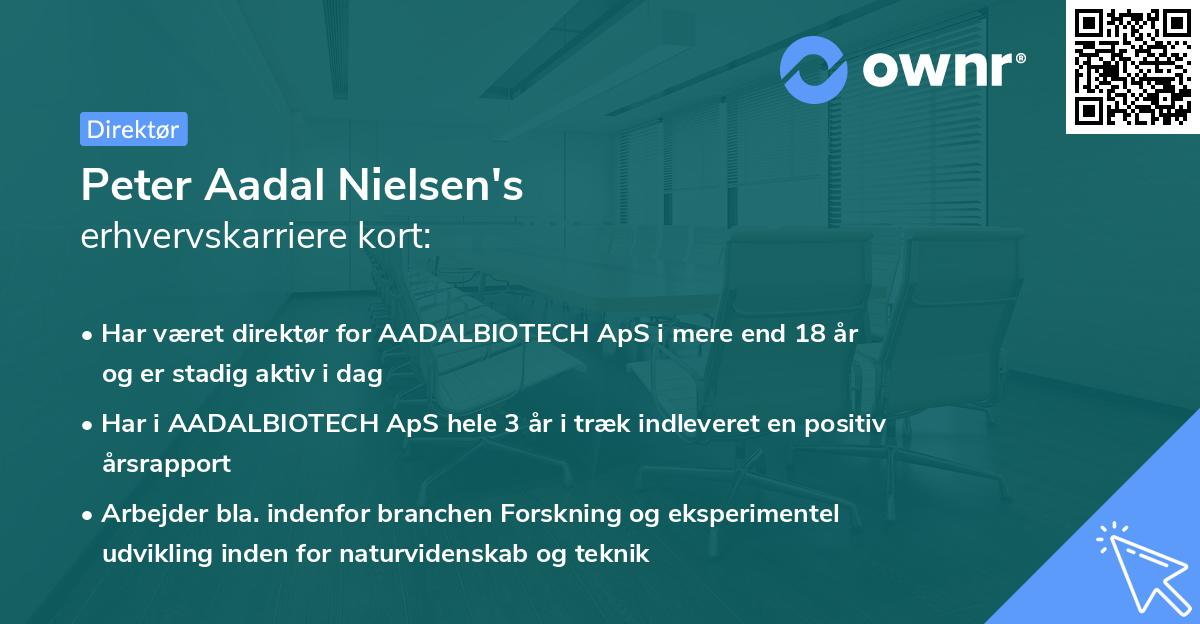 ownr®

Direktør

Peter Aadal Nielsen's
erhvervskarriere kort:

• Har været direktør for AADALBIOTECH ApS i mere end 18 år og er stadig aktiv i dag

• Har i AADALBIOTECH ApS hele 3 år i træk indleveret en positiv årsrapport

• Arbejder bla. indenfor branchen Forskning og eksperimentel udvikling inden for naturvidenskab og teknik